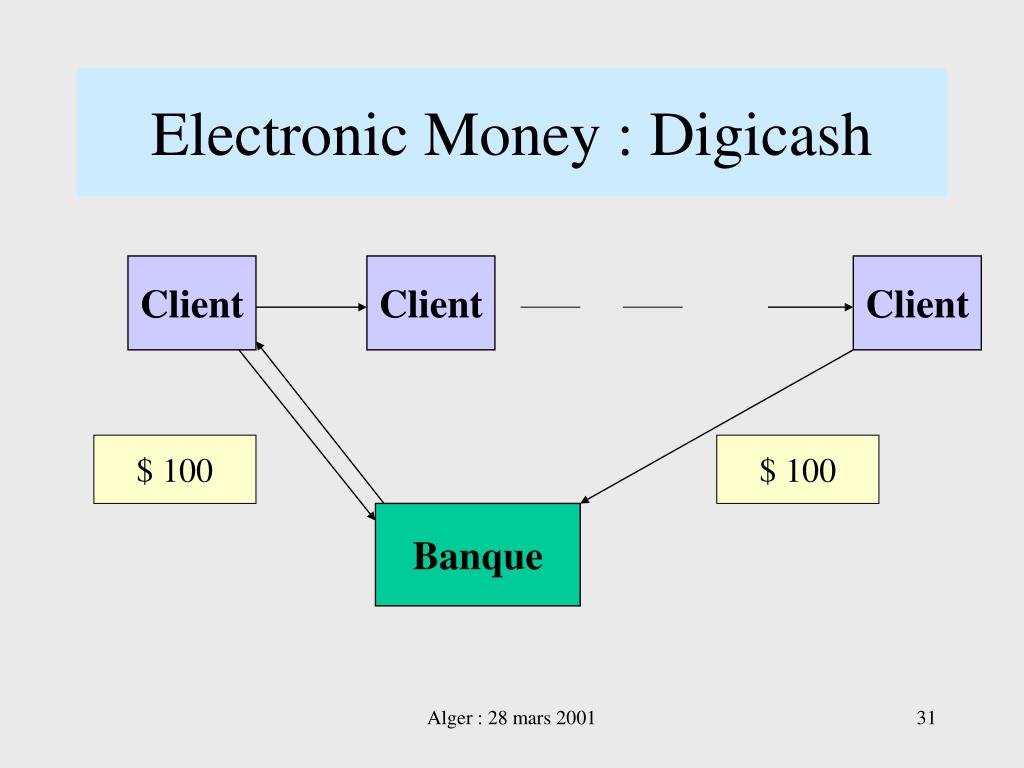 Electronic Money : Digicash

Client

Client

Client

\$ 100

\$ 100

Banque

Alger : 28 mars 2001

31